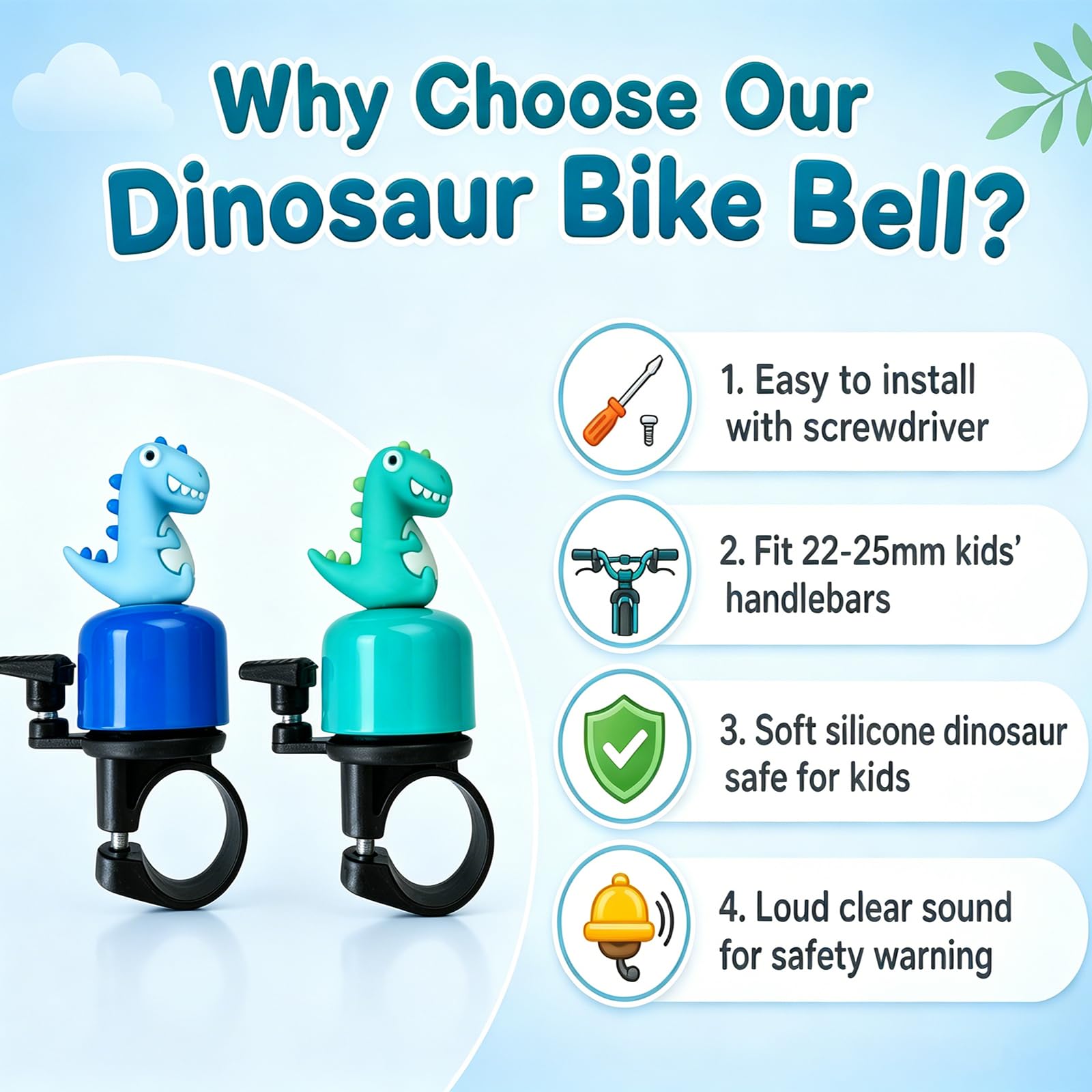 Why Choose Our
Dinosaur Bike Bell?

1. Easy to install with screwdriver

2. Fit 22-25mm kids' handlebars

3. Soft silicone dinosaur safe for kids

4. Loud clear sound for safety warning